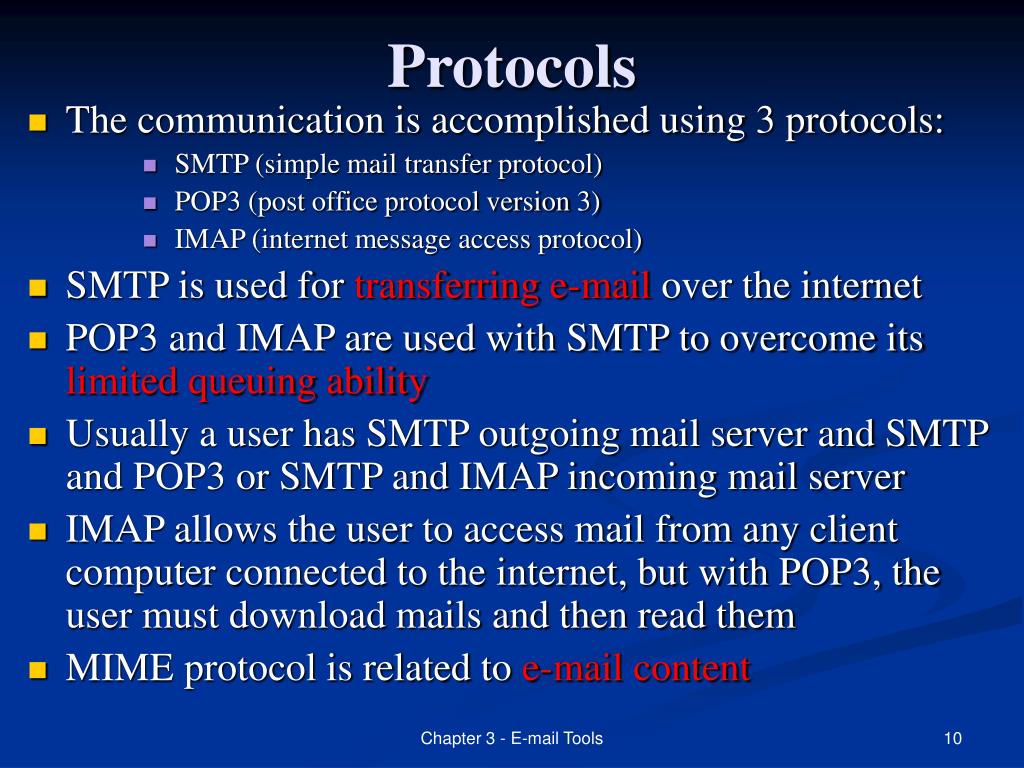 Protocols

- The communication is accomplished using 3 protocols:
  - SMTP (simple mail transfer protocol)
  - POP3 (post office protocol version 3)
  - IMAP (internet message access protocol)
- SMTP is used for transferring e-mail over the internet
- POP3 and IMAP are used with SMTP to overcome its limited queuing ability
- Usually a user has SMTP outgoing mail server and SMTP and POP3 or SMTP and IMAP incoming mail server
- IMAP allows the user to access mail from any client computer connected to the internet, but with POP3, the user must download mails and then read them
- MIME protocol is related to e-mail content

Chapter 3 - E-mail Tools

10